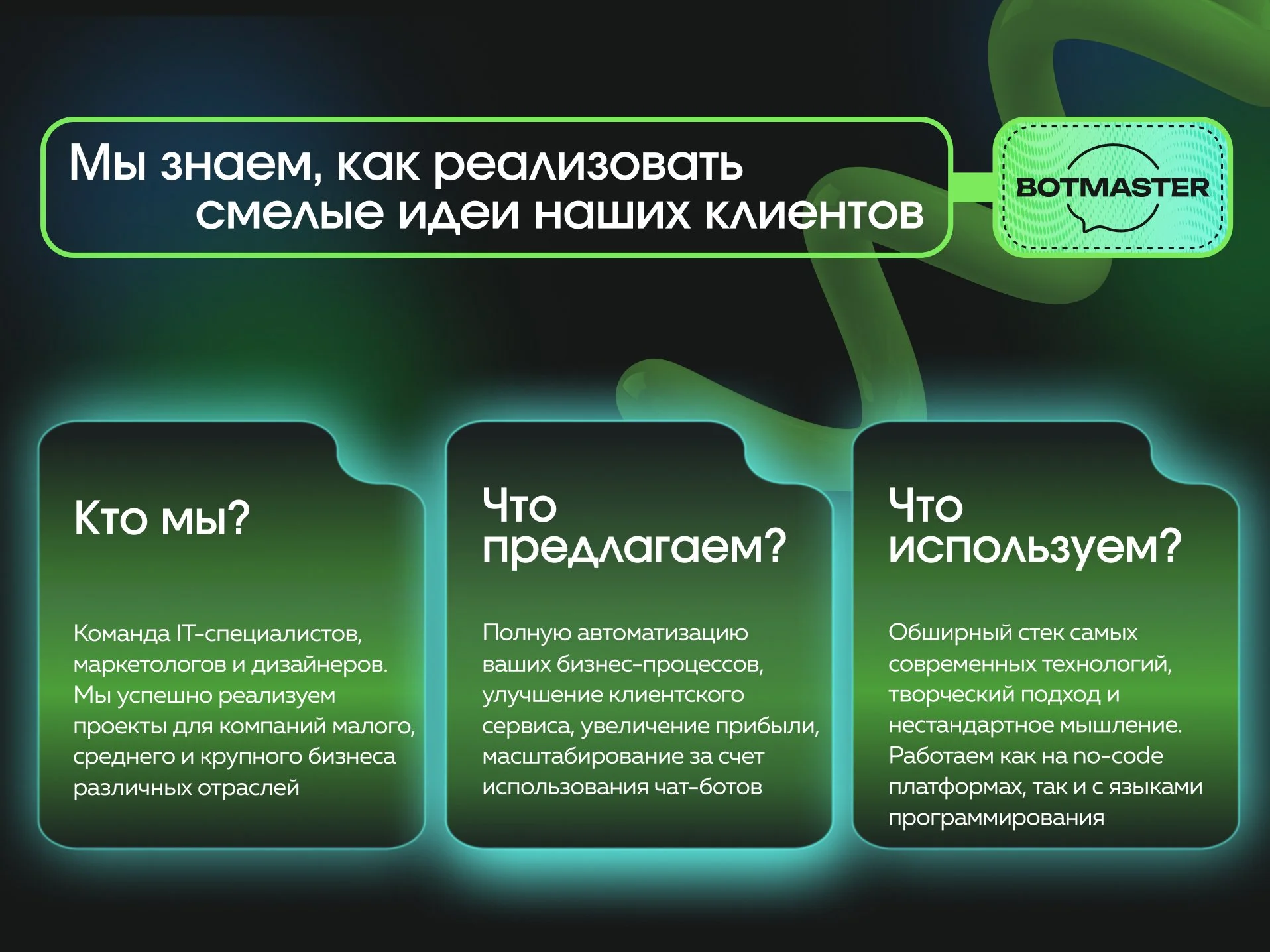 Мы знаем, как реализовать смелые идеи наших клиентов

BOTMASTER

Кто мы?

Команда IT-специалистов, маркетологов и дизайнеров. Мы успешно реализуем проекты для компаний малого, среднего и крупного бизнеса различных отраслей

Что предлагаем?

Полную автоматизацию ваших бизнес-процессов, улучшение клиентского сервиса, увеличение прибыли, масштабирование за счет использования чат-ботов

Что используем?

Обширный стек самых современных технологий, творческий подход и нестандартное мышление. Работаем как на no-code платформах, так и с языками программирования